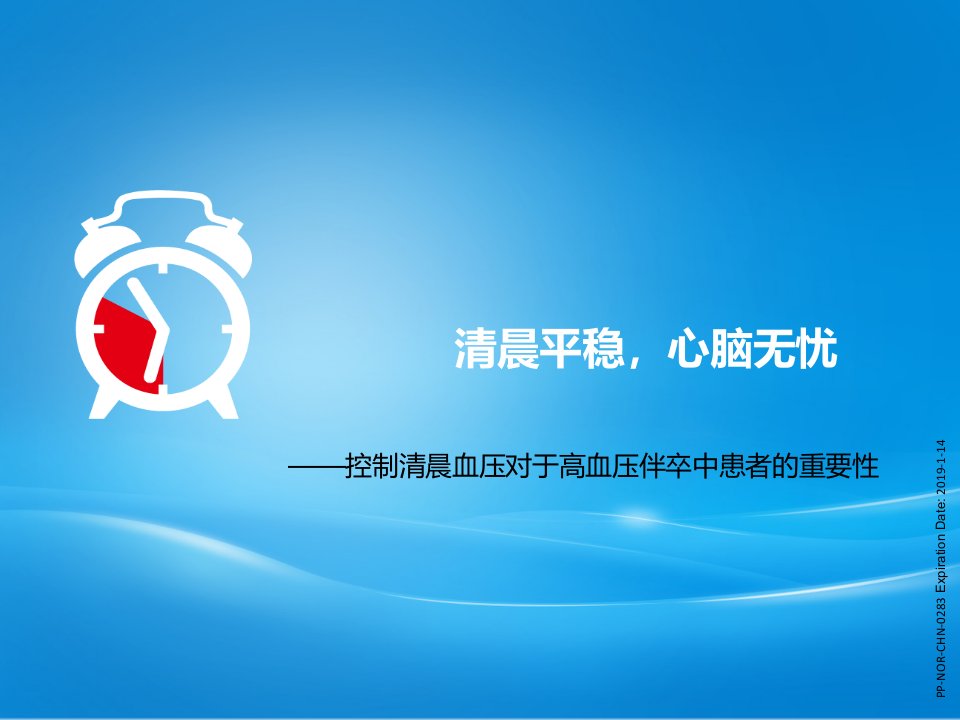 清晨平稳，心脑无忧

——控制清晨血压对于高血压伴卒中患者的重要性

PP-NOR-CHN-0283 Expiration Date: 2019-1-14